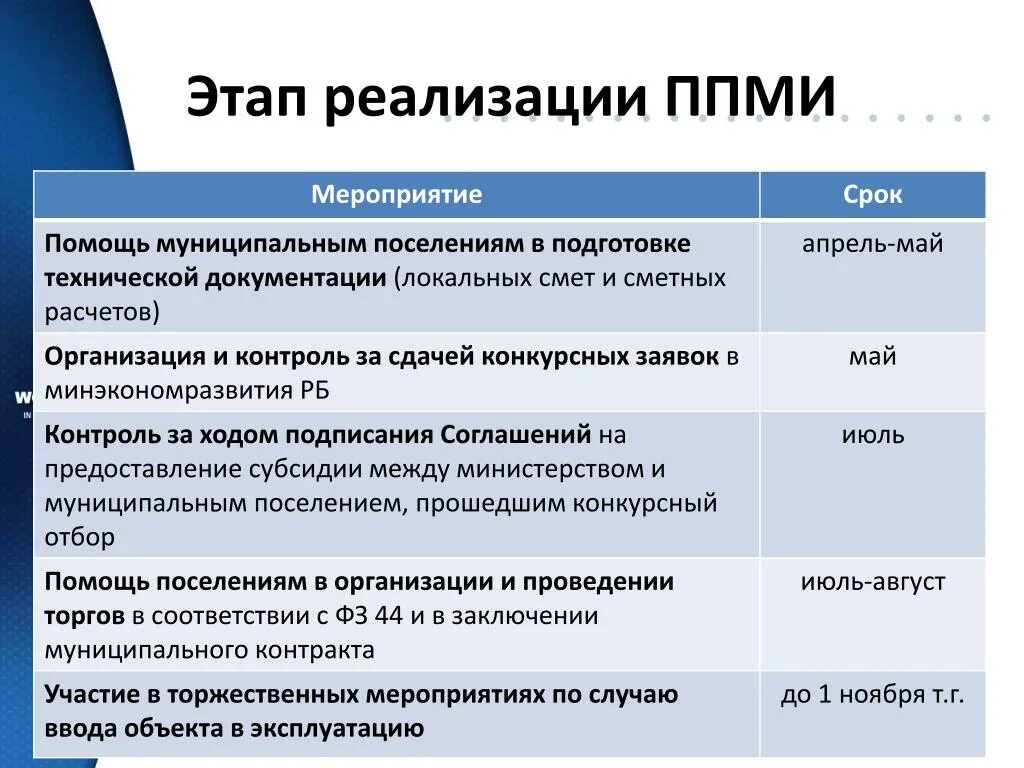 Этап реализации ППМИ

| Мероприятие | Срок |
|---|---|
| Помощь муниципальным поселениям в подготовке технической документации (локальных смет и сметных расчетов) | апрель-май |
| Организация и контроль за сдачей конкурсных заявок в минэкономразвития РБ | май |
| Контроль за ходом подписания Соглашений на предоставление субсидии между министерством и муниципальным поселением, прошедшим конкурсный отбор | июль |
| Помощь поселениям в организации и проведении торгов в соответствии с ФЗ 44 и в заключении муниципального контракта | июль-август |
| Участие в торжественных мероприятиях по случаю ввода объекта в эксплуатацию | до 1 ноября т.г. |